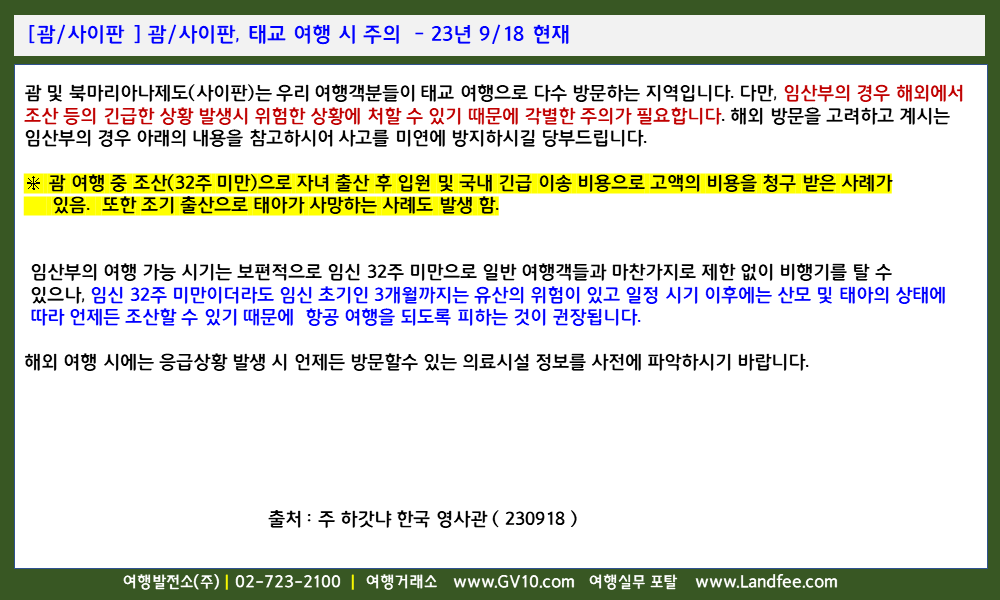 [괌/사이판 ] 괌/사이판, 태교 여행 시 주의 - 23년 9/18 현재

괌 및 북마리아나제도(사이판)는 우리 여행객분들이 태교 여행으로 다수 방문하는 지역입니다. 다만, 임산부의 경우 해외에서 조산 등의 긴급한 상황 발생시 위험한 상황에 처할 수 있기 때문에 각별한 주의가 필요합니다. 해외 방문을 고려하고 계시는 임산부의 경우 아래의 내용을 참고하시어 사고를 미연에 방지하시길 당부드립니다.

※ 괌 여행 중 조산(32주 미만)으로 자녀 출산 후 입원 및 국내 긴급 이송 비용으로 고액의 비용을 청구 받은 사례가 있음. 또한 조기 출산으로 태아가 사망하는 사례도 발생 함.

임산부의 여행 가능 시기는 보편적으로 임신 32주 미만으로 일반 여행객들과 마찬가지로 제한 없이 비행기를 탈 수 있으나, 임신 32주 미만이더라도 임신 초기인 3개월까지는 유산의 위험이 있고 일정 시기 이후에는 산모 및 태아의 상태에 따라 언제든 조산할 수 있기 때문에 항공 여행을 되도록 피하는 것이 권장됩니다.

해외 여행 시에는 응급상황 발생 시 언제든 방문할수 있는 의료시설 정보를 사전에 파악하시기 바랍니다.

출처 : 주 하갓냐 한국 영사관 ( 230918 )

여행발전소(주) | 02-723-2100 | 여행거래소 www.GV10.com 여행실무 포탈 www.Landfee.com